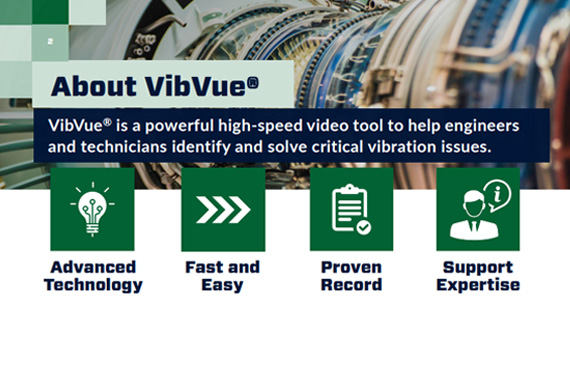 2

About VibVue®

VibVue® is a powerful high-speed video tool to help engineers and technicians identify and solve critical vibration issues.

Advanced Technology

Fast and Easy

Proven Record

Support Expertise